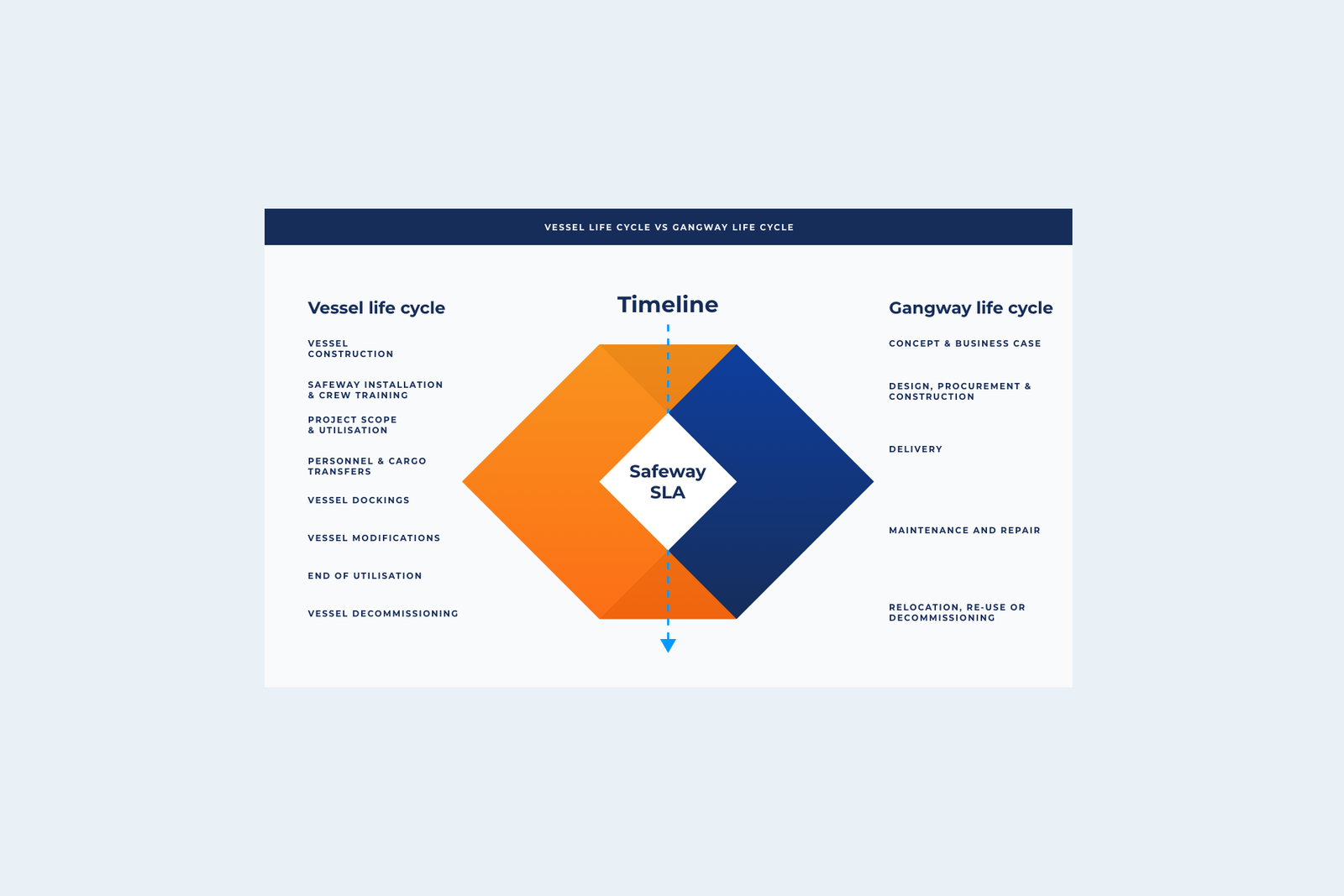 VESSEL LIFE CYCLE VS GANGWAY LIFE CYCLE

Vessel life cycle

VESSEL CONSTRUCTION

SAFEWAY INSTALLATION & CREW TRAINING

PROJECT SCOPE & UTILISATION

PERSONNEL & CARGO TRANSFERS

VESSEL DOCKINGS

VESSEL MODIFICATIONS

END OF UTILISATION

VESSEL DECOMMISSIONING

Timeline

Safeway SLA

Gangway life cycle

CONCEPT & BUSINESS CASE

DESIGN, PROCUREMENT & CONSTRUCTION

DELIVERY

MAINTENANCE AND REPAIR

RELOCATION, RE-USE OR DECOMMISSIONING